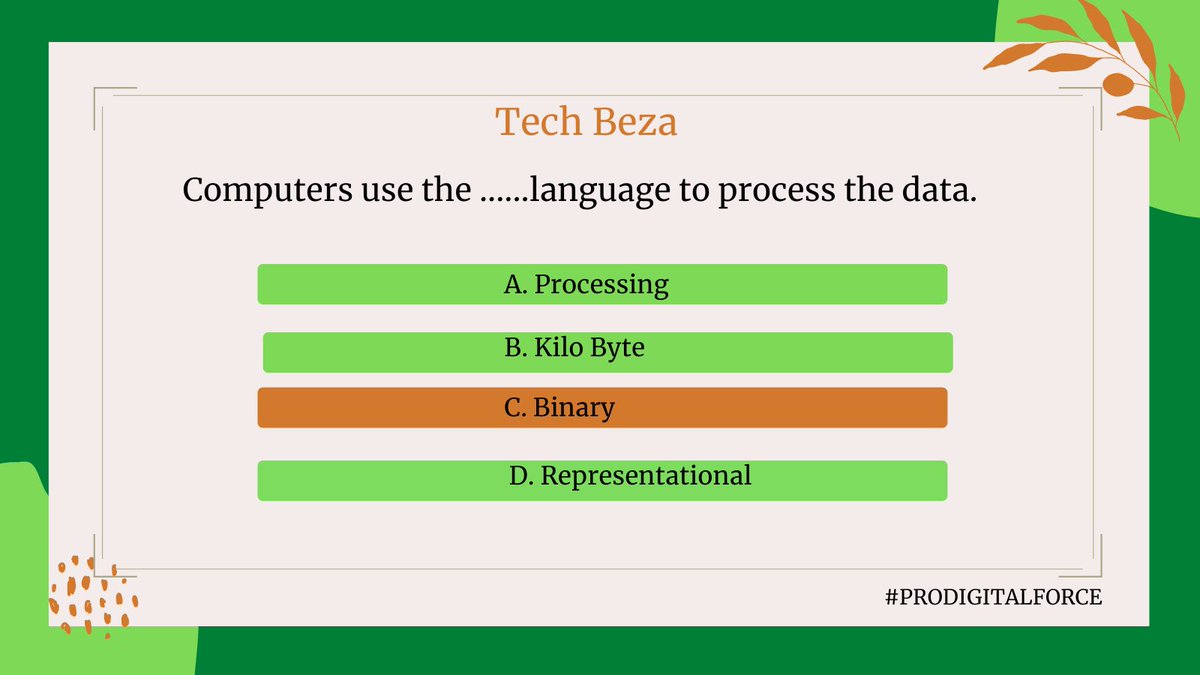 Tech Beza

Computers use the ……language to process the data.

A. Processing

B. Kilo Byte

C. Binary

D. Representational

#PRODIGITALFORCE